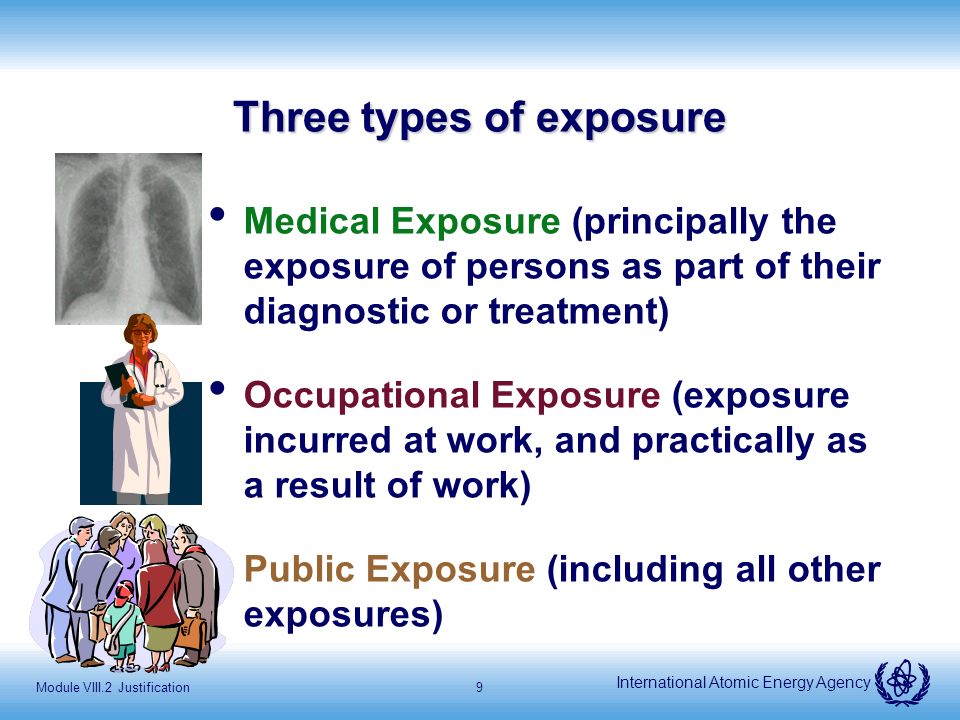 Three types of exposure

• Medical Exposure (principally the exposure of persons as part of their diagnostic or treatment)

• Occupational Exposure (exposure incurred at work, and practically as a result of work)

Public Exposure (including all other exposures)

Module VIII.2 Justification

9

International Atomic Energy Agency